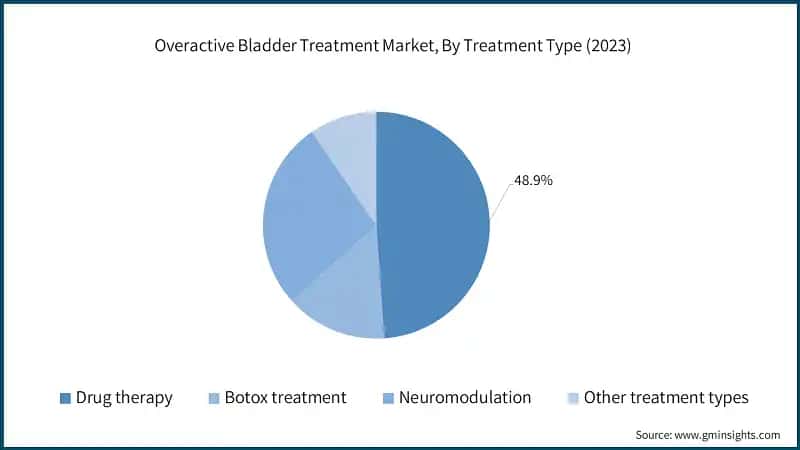 Overactive Bladder Treatment Market, By Treatment Type (2023)

48.9%

Drug therapy
Botox treatment
Neuromodulation
Other treatment types

Source: www.gminsights.com